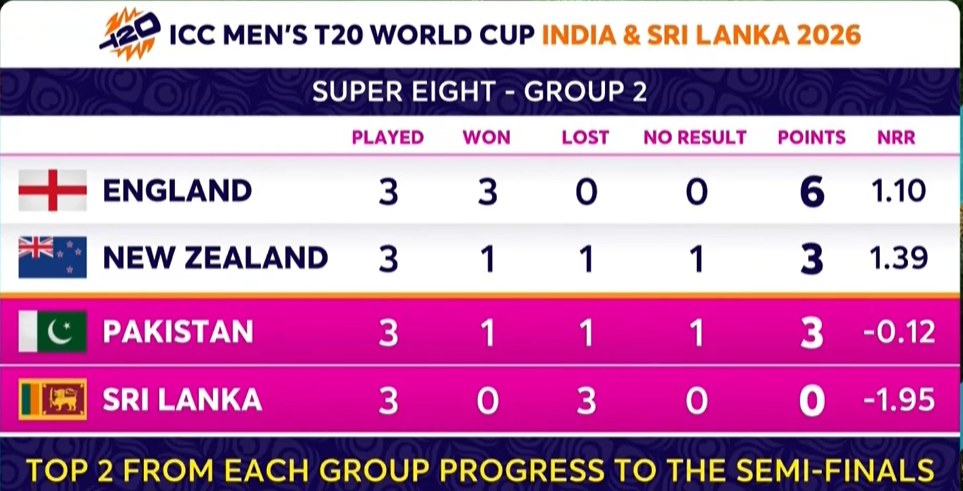 T20 ICC MEN'S T20 WORLD CUP INDIA & SRI LANKA 2026

SUPER EIGHT - GROUP 2

| | PLAYED | WON | LOST | NO RESULT | POINTS | NRR |
|---|---|---|---|---|---|---|
| ENGLAND | 3 | 3 | 0 | 0 | 6 | 1.10 |
| NEW ZEALAND | 3 | 1 | 1 | 1 | 3 | 1.39 |
| PAKISTAN | 3 | 1 | 1 | 1 | 3 | -0.12 |
| SRI LANKA | 3 | 0 | 3 | 0 | 0 | -1.95 |

TOP 2 FROM EACH GROUP PROGRESS TO THE SEMI-FINALS